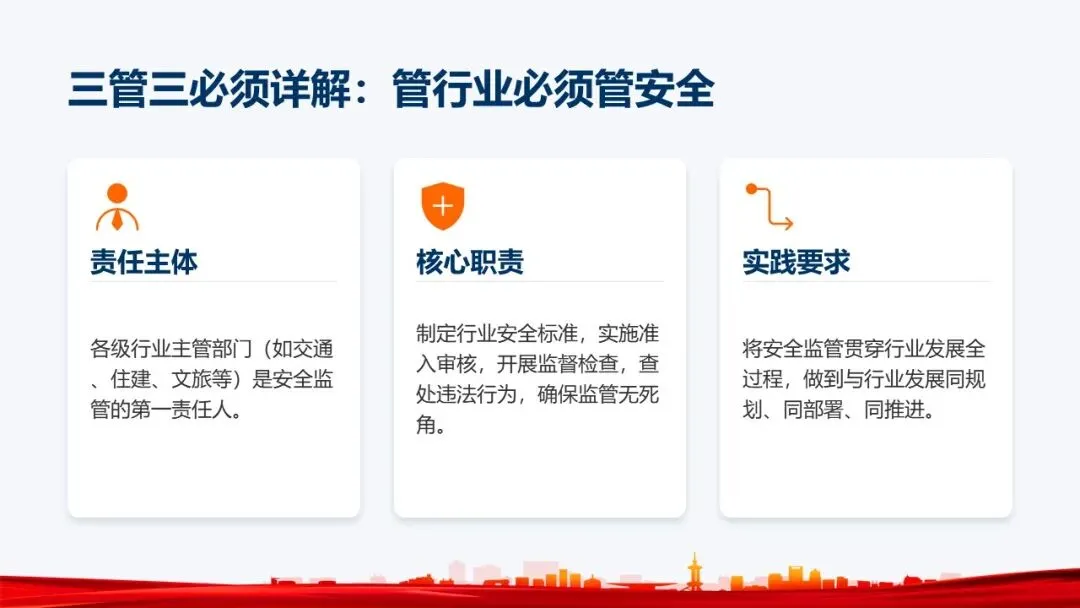 三管三必须详解：管行业必须管安全

责任主体

各级行业主管部门（如交通、住建、文旅等）是安全监管的第一责任人。

核心职责

制定行业安全标准，实施准入审核，开展监督检查，查处违法行为，确保监管无死角。

实践要求

将安全监管贯穿行业发展全过程，做到与行业发展同规划、同部署、同推进。